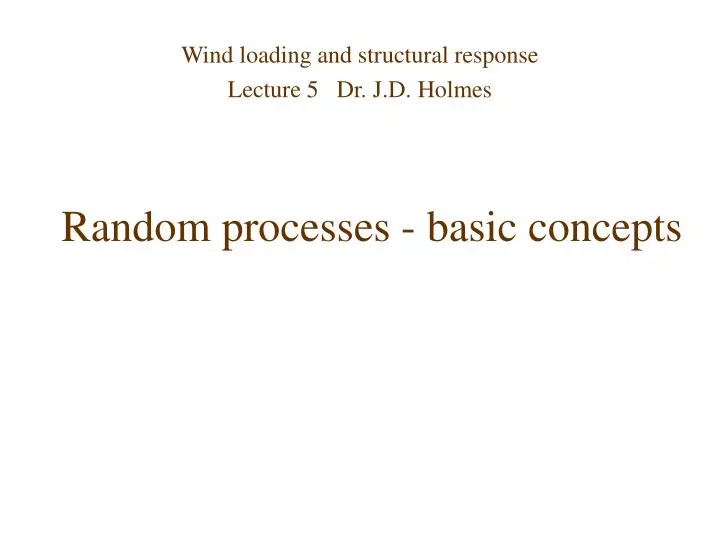 Wind loading and structural response
Lecture 5 Dr. J.D. Holmes

Random processes - basic concepts